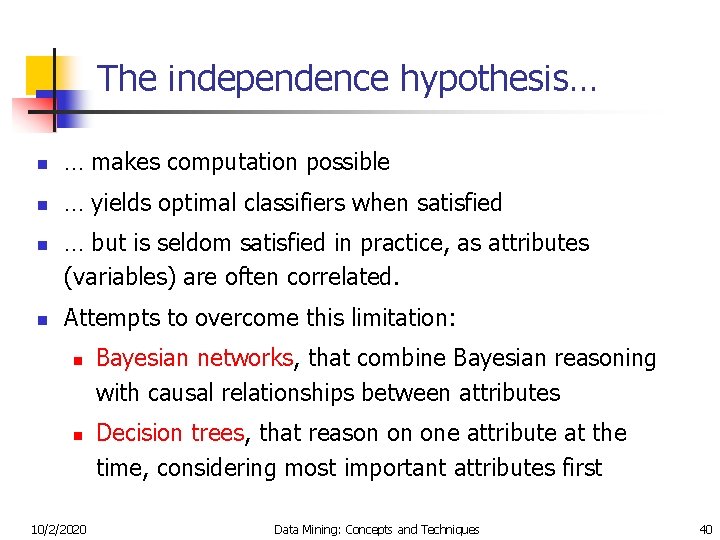 The independence hypothesis…

- … makes computation possible
- … yields optimal classifiers when satisfied
- … but is seldom satisfied in practice, as attributes (variables) are often correlated.
- Attempts to overcome this limitation:
  - Bayesian networks, that combine Bayesian reasoning with causal relationships between attributes
  - Decision trees, that reason on one attribute at the time, considering most important attributes first

10/2/2020 Data Mining: Concepts and Techniques 40